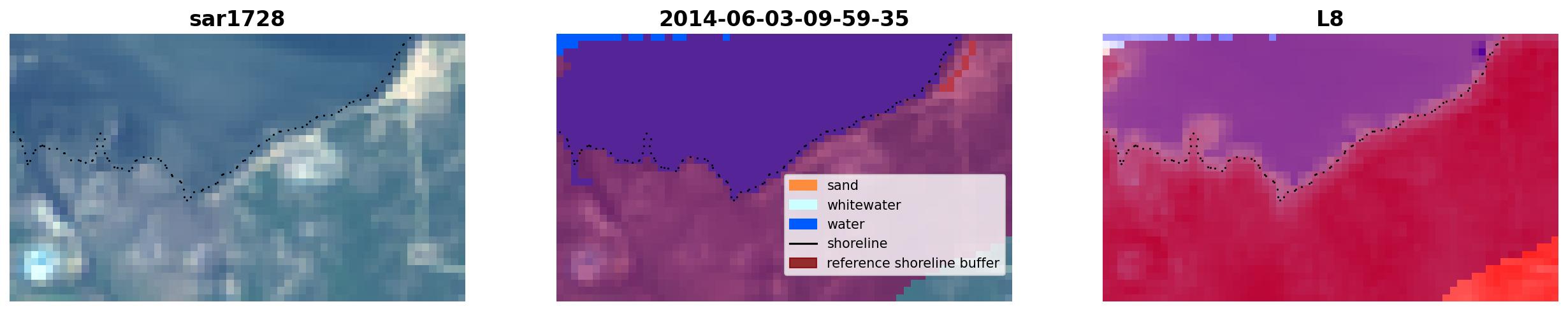 sar1728

2014-06-03-09-59-35

sand
whitewater
water
shoreline
reference shoreline buffer

L8